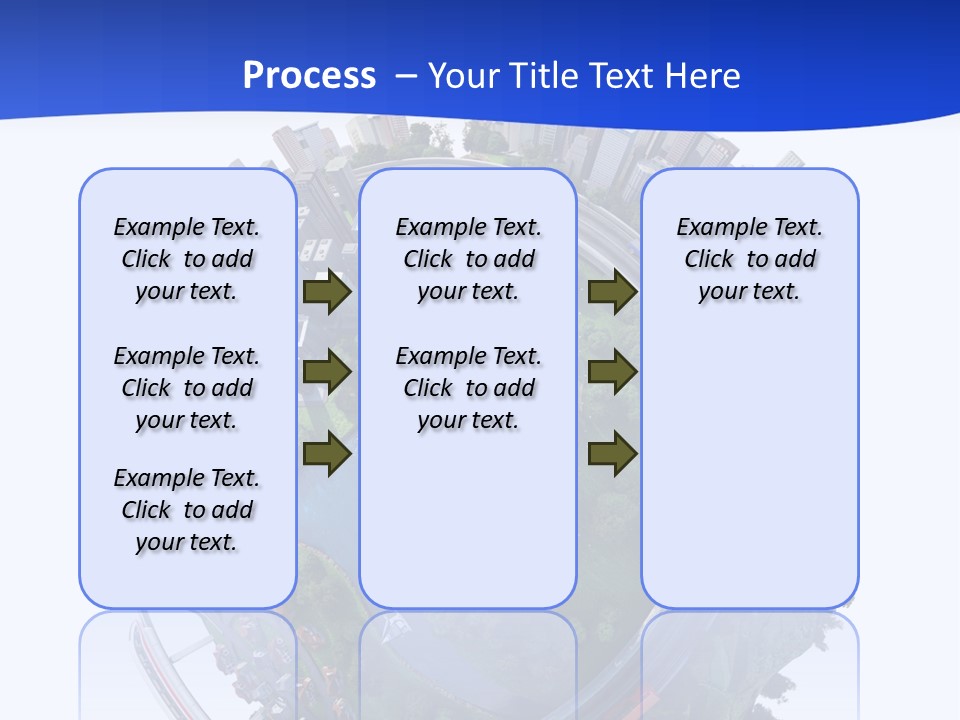 Process – Your Title Text Here

Example Text. Click to add your text.

Example Text. Click to add your text.

Example Text. Click to add your text.

Example Text. Click to add your text.

Example Text. Click to add your text.

Example Text. Click to add your text.